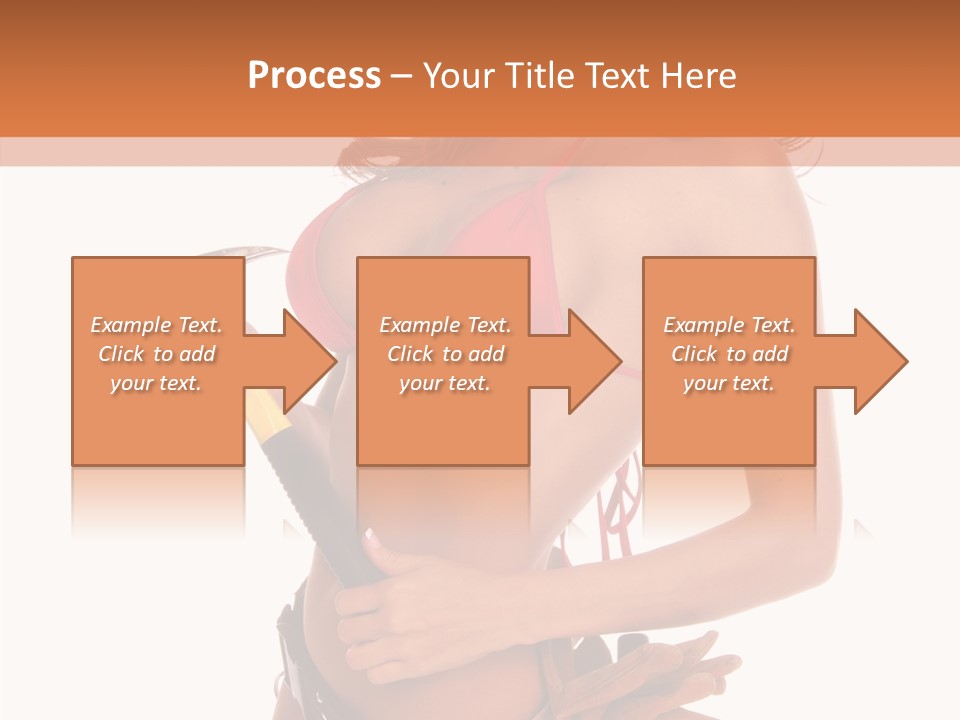 Process – Your Title Text Here

Example Text. Click to add your text.

Example Text. Click to add your text.

Example Text. Click to add your text.